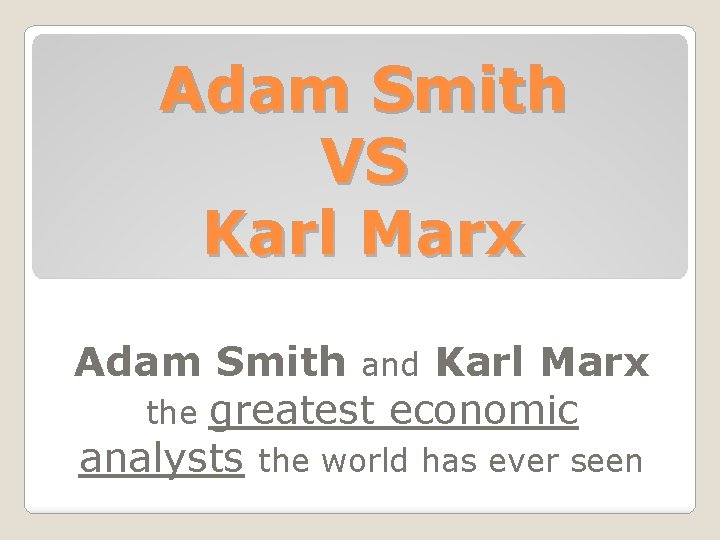 Adam Smith
VS
Karl Marx

Adam Smith and Karl Marx the greatest economic analysts the world has ever seen